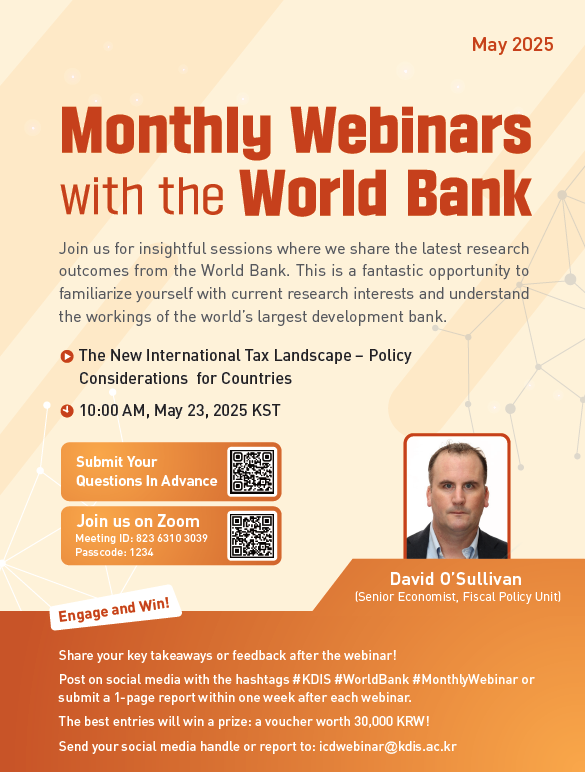 May 2025

Monthly Webinars with the World Bank

Join us for insightful sessions where we share the latest research outcomes from the World Bank. This is a fantastic opportunity to familiarize yourself with current research interests and understand the workings of the world's largest development bank.

The New International Tax Landscape – Policy Considerations for Countries

10:00 AM, May 23, 2025 KST

Submit Your Questions In Advance

Join us on Zoom
Meeting ID: 823 6310 3039
Passcode: 1234

David O'Sullivan
(Senior Economist, Fiscal Policy Unit)

Engage and Win!

Share your key takeaways or feedback after the webinar!

Post on social media with the hashtags #KDIS #WorldBank #MonthlyWebinar or submit a 1-page report within one week after each webinar.

The best entries will win a prize: a voucher worth 30,000 KRW!

Send your social media handle or report to: icdwebinar@kdis.ac.kr